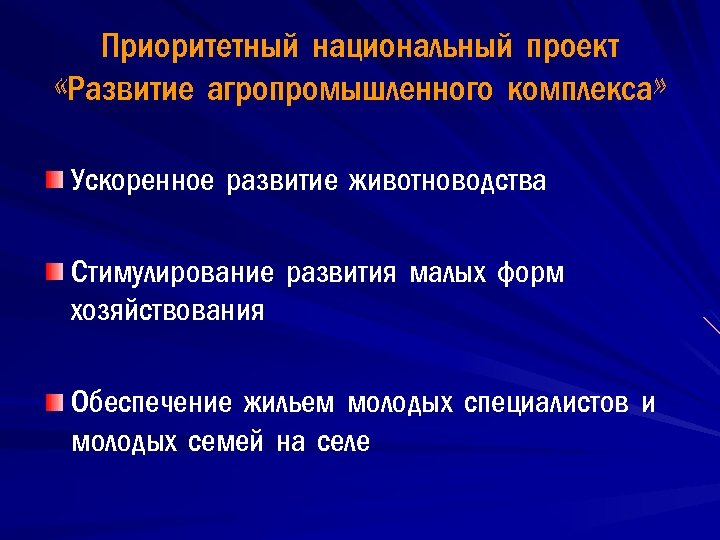 Приоритетный национальный проект «Развитие агропромышленного комплекса»

Ускоренное развитие животноводства

Стимулирование развития малых форм хозяйствования

Обеспечение жильем молодых специалистов и молодых семей на селе